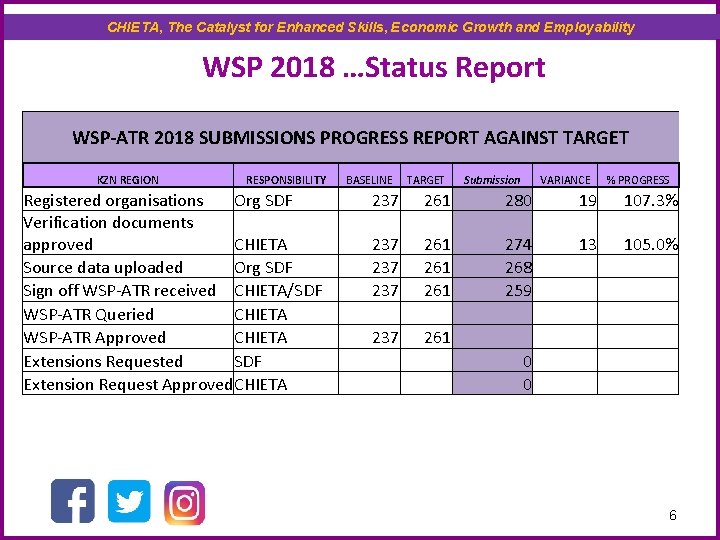 CHIETA, The Catalyst for Enhanced Skills, Economic Growth and Employability

WSP 2018 …Status Report

WSP-ATR 2018 SUBMISSIONS PROGRESS REPORT AGAINST TARGET

| KZN REGION | RESPONSIBILITY | BASELINE | TARGET | Submission | VARIANCE | % PROGRESS |
|---|---|---|---|---|---|---|
| Registered organisations | Org SDF | 237 | 261 | 280 | 19 | 107.3% |
| Verification documents approved | CHIETA | 237 | 261 | 274 | 13 | 105.0% |
| Source data uploaded | Org SDF | 237 | 261 | 268 | | |
| Sign off WSP-ATR received | CHIETA/SDF | 237 | 261 | 259 | | |
| WSP-ATR Queried | CHIETA | | | | | |
| WSP-ATR Approved | CHIETA | 237 | 261 | | | |
| Extensions Requested | SDF | | | 0 | | |
| Extension Request Approved | CHIETA | | | 0 | | |

6